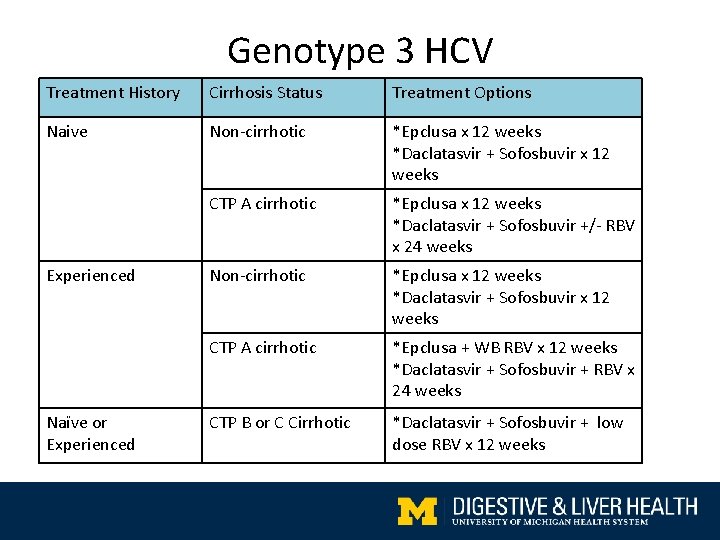 Genotype 3 HCV

| Treatment History | Cirrhosis Status | Treatment Options |
|---|---|---|
| Naive | Non-cirrhotic | *Epclusa x 12 weeks *Daclatasvir + Sofosbuvir x 12 weeks |
| | CTP A cirrhotic | *Epclusa x 12 weeks *Daclatasvir + Sofosbuvir +/- RBV x 24 weeks |
| Experienced | Non-cirrhotic | *Epclusa x 12 weeks *Daclatasvir + Sofosbuvir x 12 weeks |
| | CTP A cirrhotic | *Epclusa + WB RBV x 12 weeks *Daclatasvir + Sofosbuvir + RBV x 24 weeks |
| Naïve or Experienced | CTP B or C Cirrhotic | *Daclatasvir + Sofosbuvir + low dose RBV x 12 weeks |

M DIGESTIVE & LIVER HEALTH
UNIVERSITY OF MICHIGAN HEALTH SYSTEM